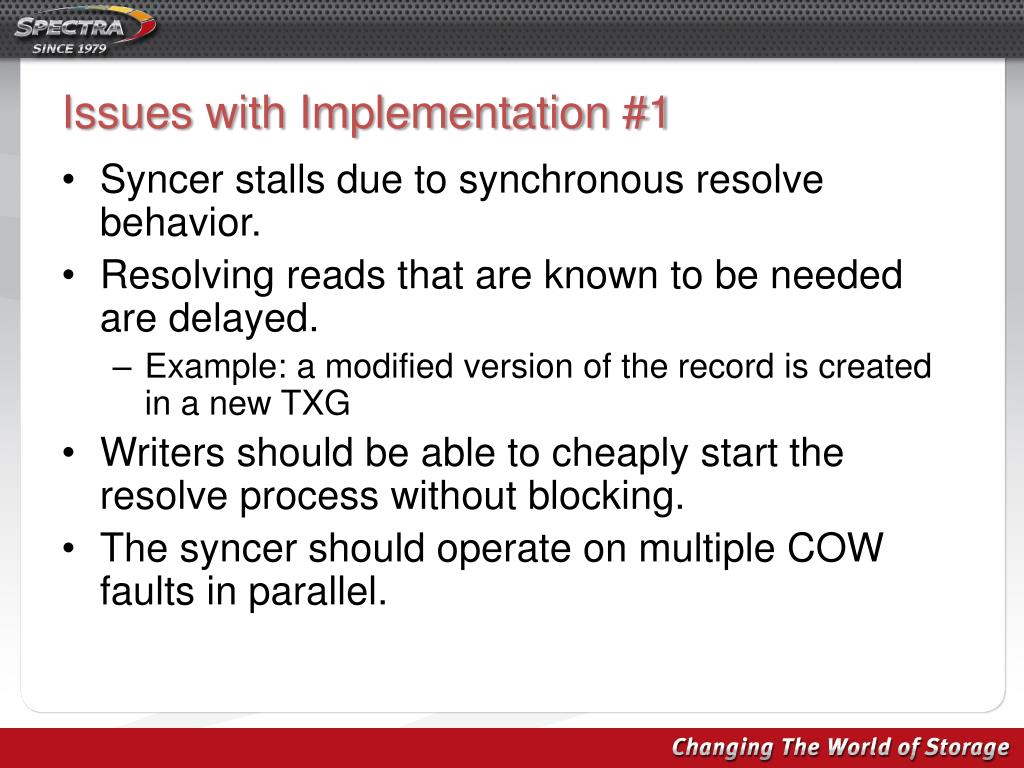 SPECTRA
SINCE 1979

Issues with Implementation #1

• Syncer stalls due to synchronous resolve behavior.
• Resolving reads that are known to be needed are delayed.
 – Example: a modified version of the record is created in a new TXG
• Writers should be able to cheaply start the resolve process without blocking.
• The syncer should operate on multiple COW faults in parallel.

Changing The World of Storage